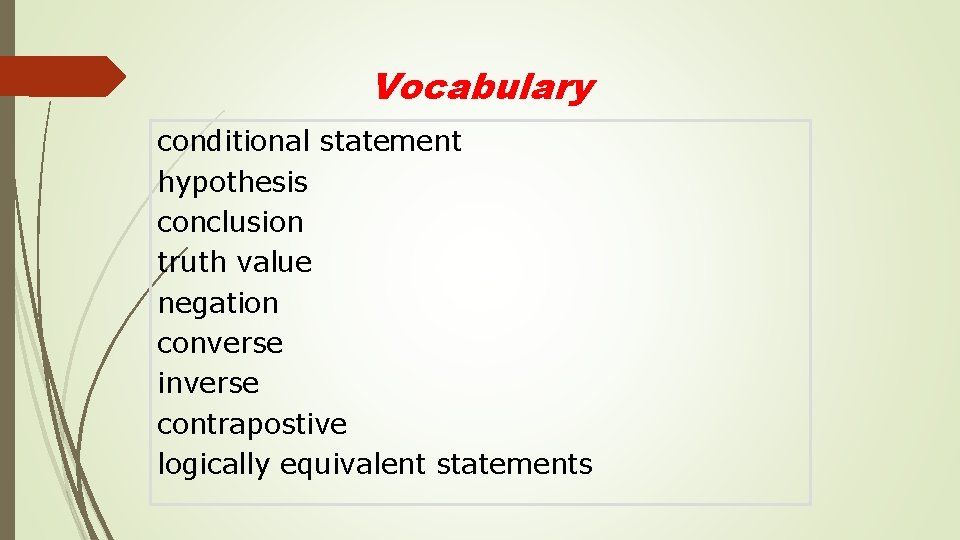 Vocabulary

conditional statement
hypothesis
conclusion
truth value
negation
converse
inverse
contrapostive
logically equivalent statements